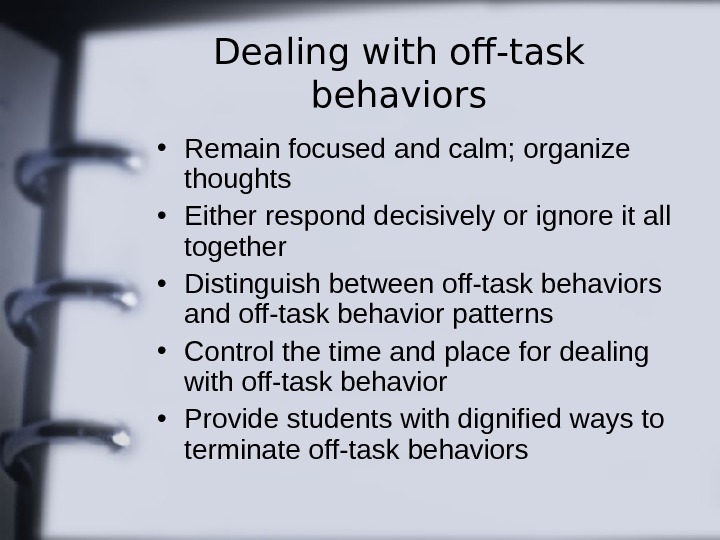 Dealing with off-task behaviors

• Remain focused and calm; organize thoughts
• Either respond decisively or ignore it all together
• Distinguish between off-task behaviors and off-task behavior patterns
• Control the time and place for dealing with off-task behavior
• Provide students with dignified ways to terminate off-task behaviors